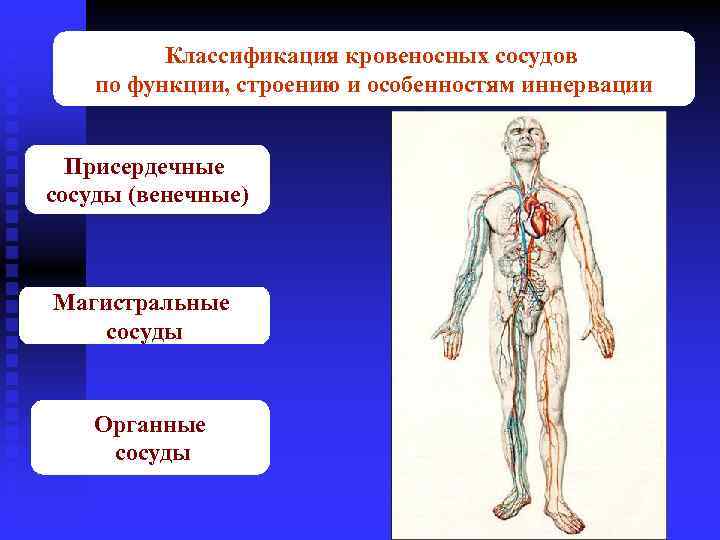 Классификация кровеносных сосудов по функции, строению и особенностям иннервации

Присердечные сосуды (венечные)

Магистральные сосуды

Органные сосуды